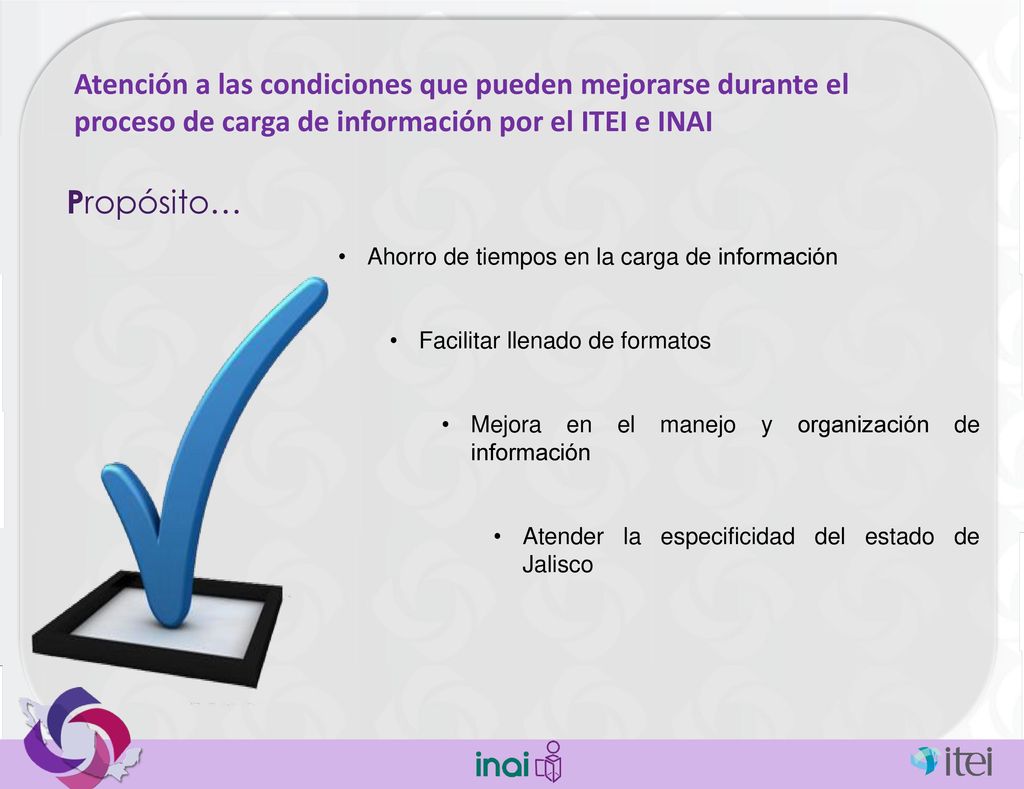 Atención a las condiciones que pueden mejorarse durante el proceso de carga de información por el ITEI e INAI

Propósito…

• Ahorro de tiempos en la carga de información

• Facilitar llenado de formatos

• Mejora en el manejo y organización de información

• Atender la especificidad del estado de Jalisco

inai

itei